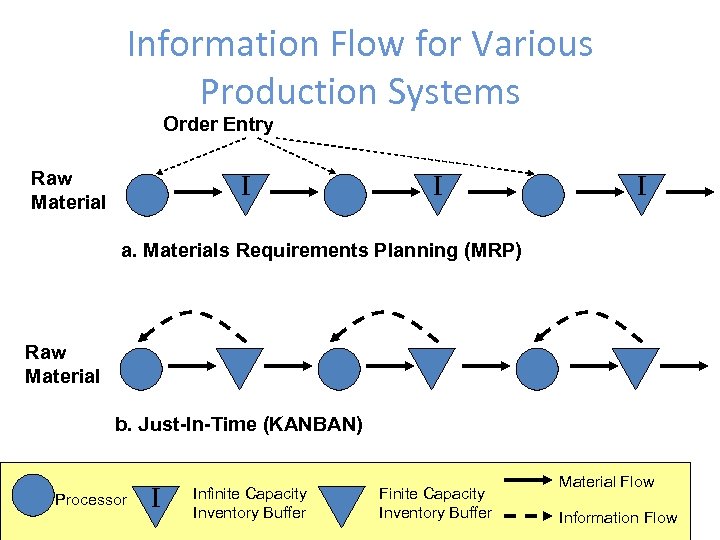 Information Flow for Various Production Systems

Order Entry

Raw Material

I

I

I

a. Materials Requirements Planning (MRP)

Raw Material

b. Just-In-Time (KANBAN)

Processor

I

Infinite Capacity Inventory Buffer

Finite Capacity Inventory Buffer

Material Flow

Information Flow